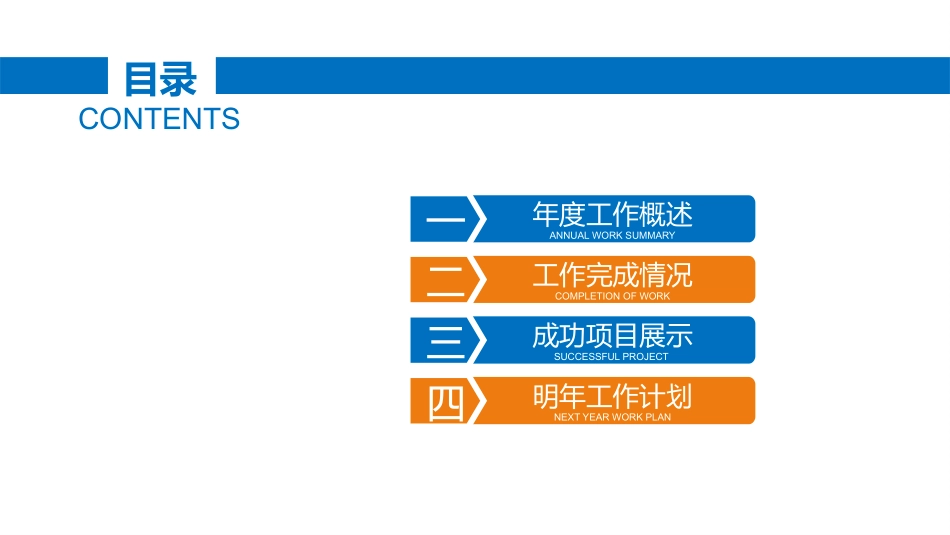 目录
CONTENTS

一
年度工作概述
ANNUAL WORK SUMMARY

二
工作完成情况
COMPLETION OF WORK

三
成功项目展示
SUCCESSFUL PROJECT

四
明年工作计划
NEXT YEAR WORK PLAN